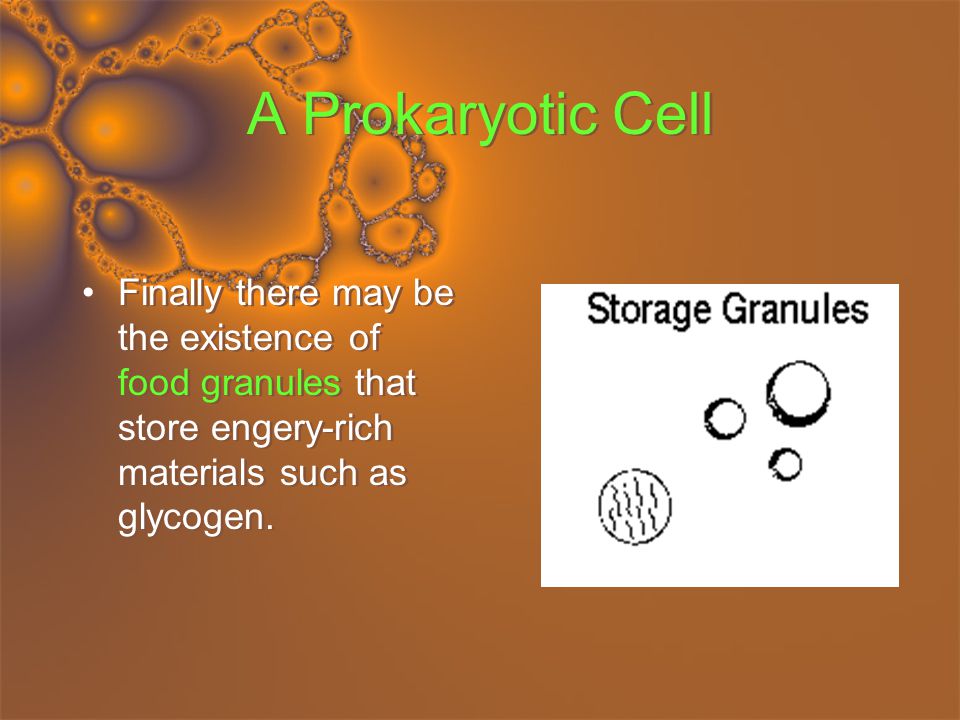 A Prokaryotic Cell

• Finally there may be the existence of food granules that store engery-rich materials such as glycogen.

Storage Granules